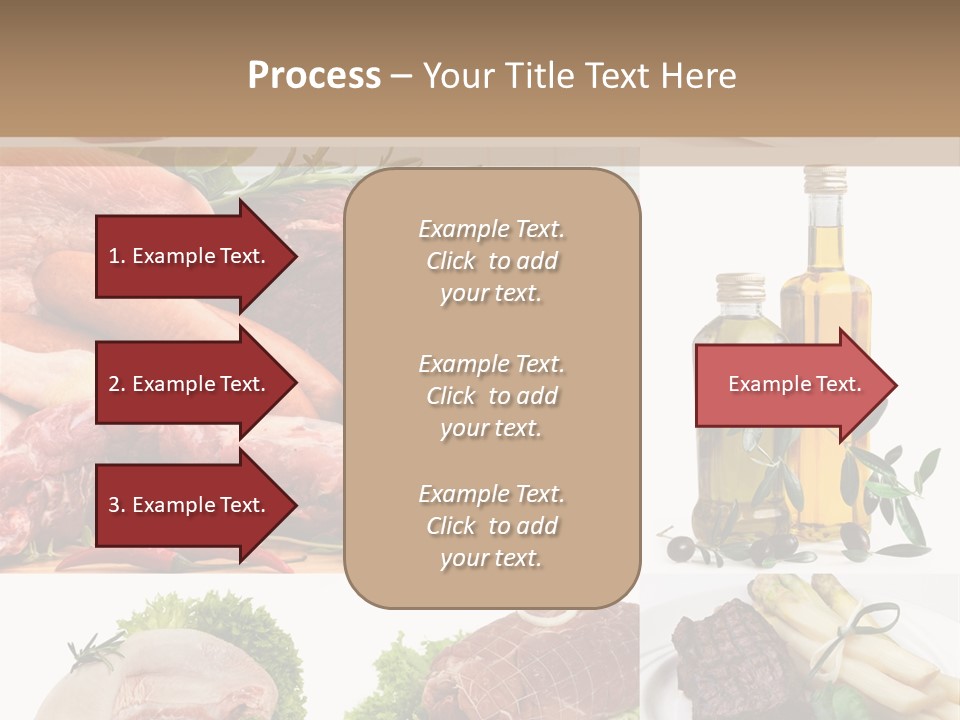 Process – Your Title Text Here

1. Example Text.

2. Example Text.

3. Example Text.

Example Text. Click to add your text.

Example Text. Click to add your text.

Example Text. Click to add your text.

Example Text.